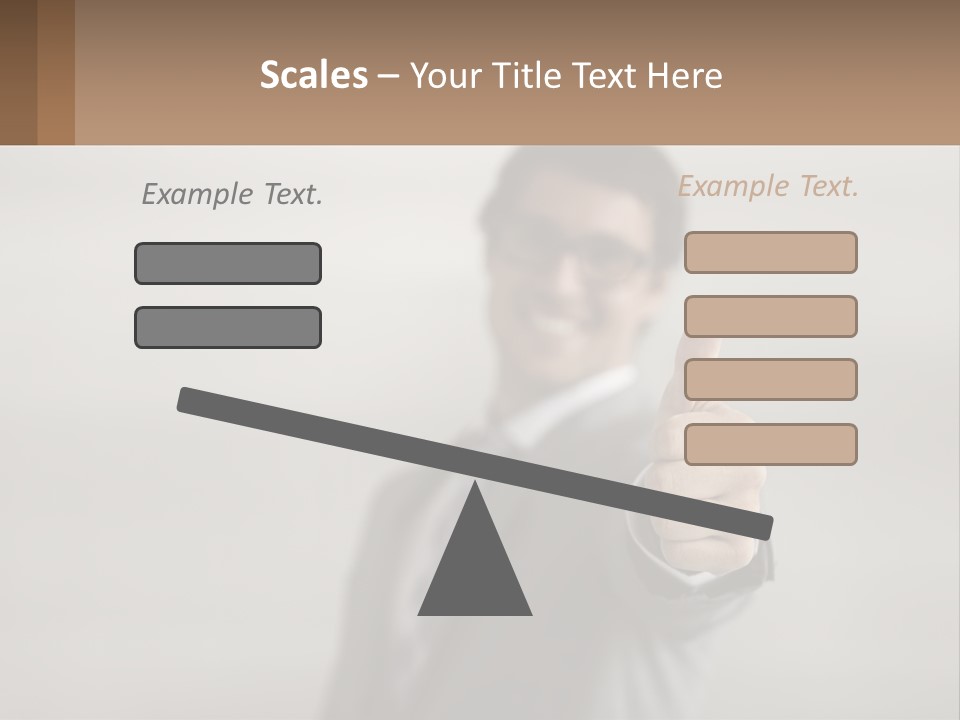 Scales – Your Title Text Here

Example Text.

Example Text.